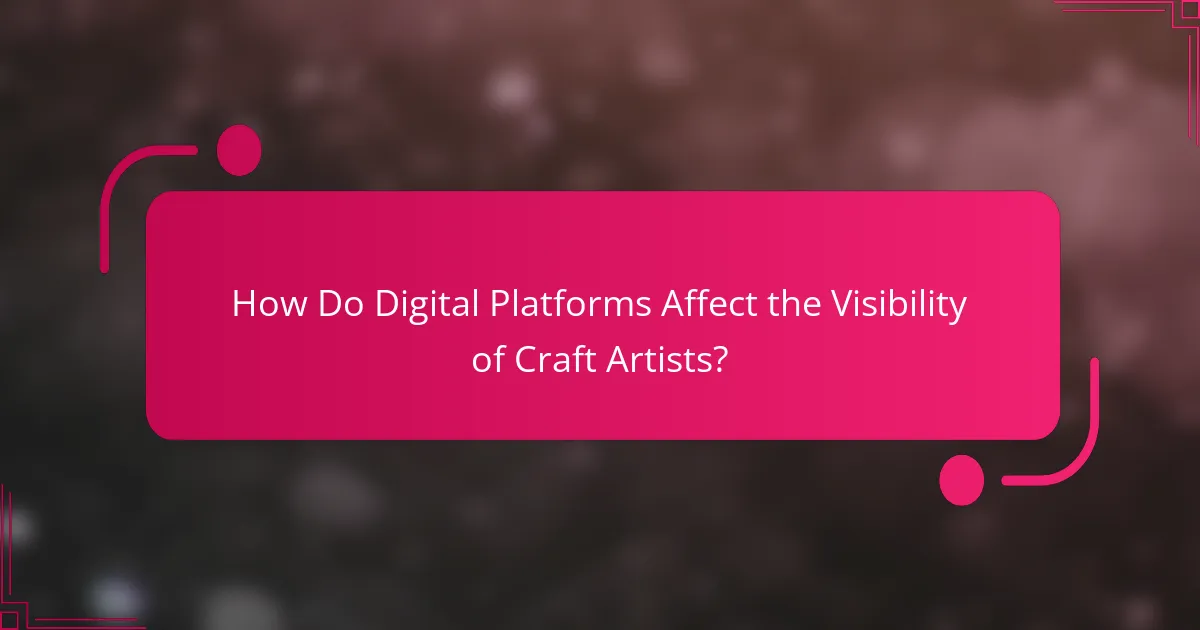 How Do Digital Platforms Affect the Visibility of Craft Artists?